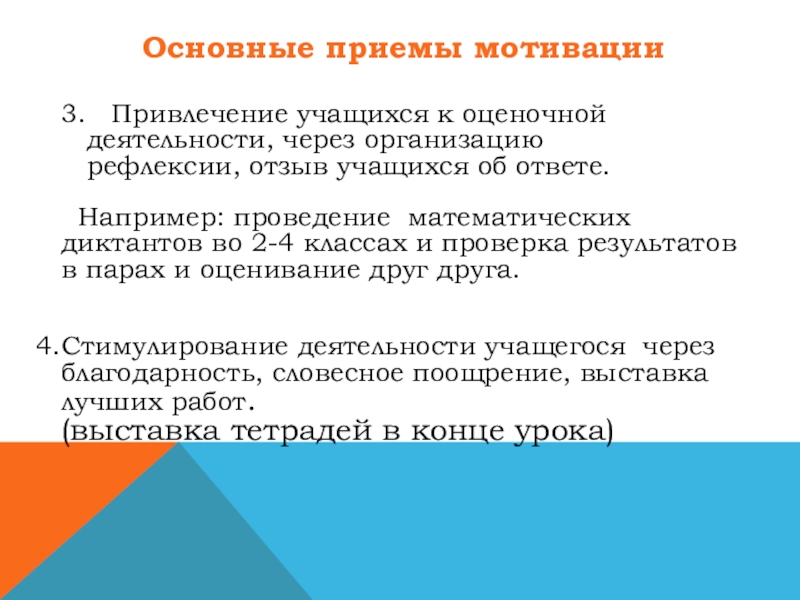 Основные приемы мотивации

3. Привлечение учащихся к оценочной деятельности, через организацию рефлексии, отзыв учащихся об ответе.

Например: проведение математических диктантов во 2-4 классах и проверка результатов в парах и оценивание друг друга.

4. Стимулирование деятельности учащегося через благодарность, словесное поощрение, выставка лучших работ.
(выставка тетрадей в конце урока)